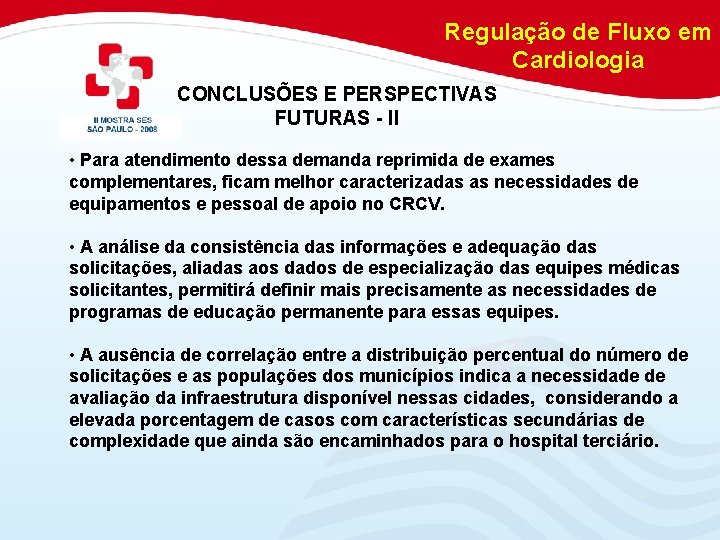 Regulação de Fluxo em Cardiologia

II MOSTRA SES
SÃO PAULO - 2008

CONCLUSÕES E PERSPECTIVAS FUTURAS - II

• Para atendimento dessa demanda reprimida de exames complementares, ficam melhor caracterizadas as necessidades de equipamentos e pessoal de apoio no CRCV.

• A análise da consistência das informações e adequação das solicitações, aliadas aos dados de especialização das equipes médicas solicitantes, permitirá definir mais precisamente as necessidades de programas de educação permanente para essas equipes.

• A ausência de correlação entre a distribuição percentual do número de solicitações e as populações dos municípios indica a necessidade de avaliação da infraestrutura disponível nessas cidades, considerando a elevada porcentagem de casos com características secundárias de complexidade que ainda são encaminhados para o hospital terciário.